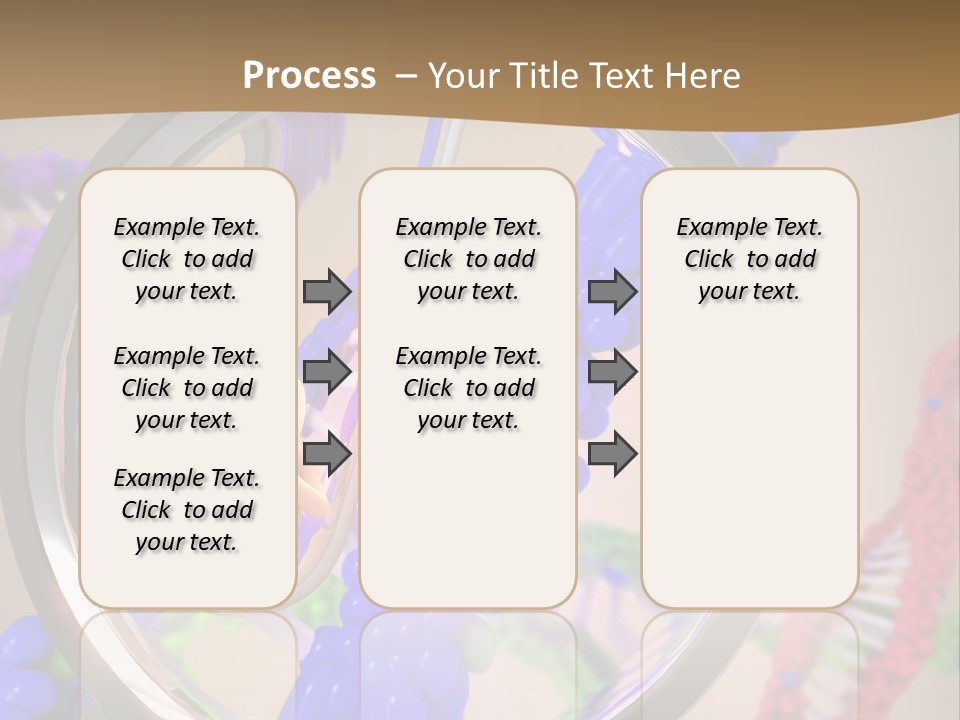 Process – Your Title Text Here

Example Text. Click to add your text.

Example Text. Click to add your text.

Example Text. Click to add your text.

Example Text. Click to add your text.

Example Text. Click to add your text.

Example Text. Click to add your text.